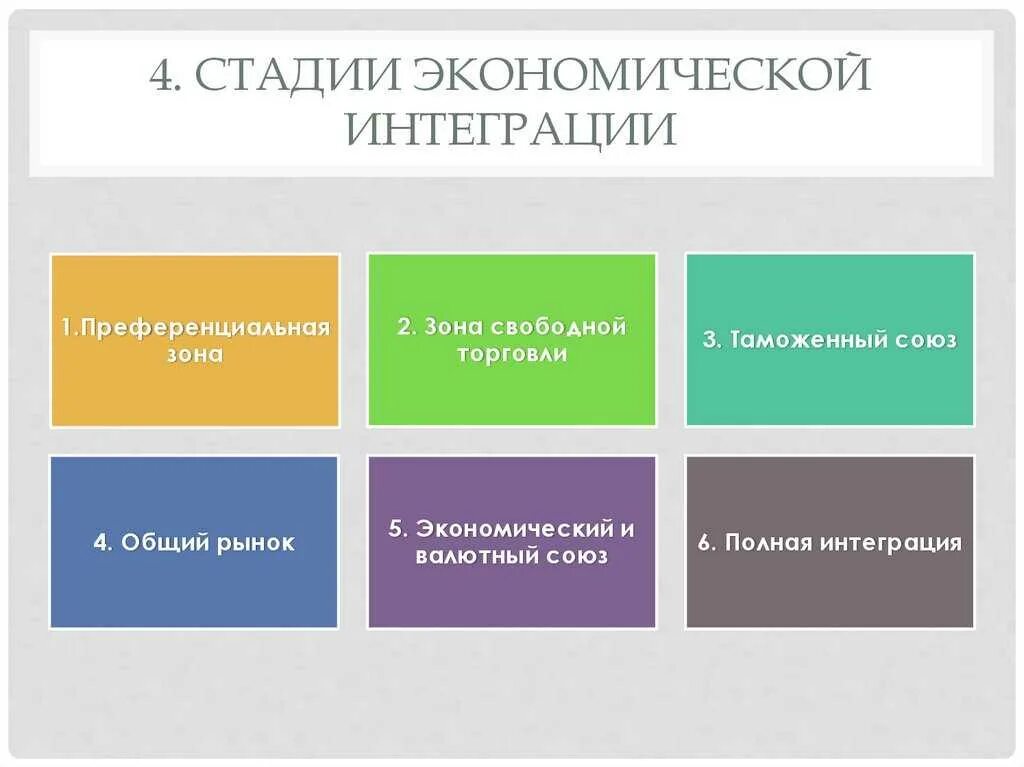 4. СТАДИИ ЭКОНОМИЧЕСКОЙ ИНТЕГРАЦИИ

1.Преференциальная зона

2. Зона свободной торговли

3. Таможенный союз

4. Общий рынок

5. Экономический и валютный союз

6. Полная интеграция